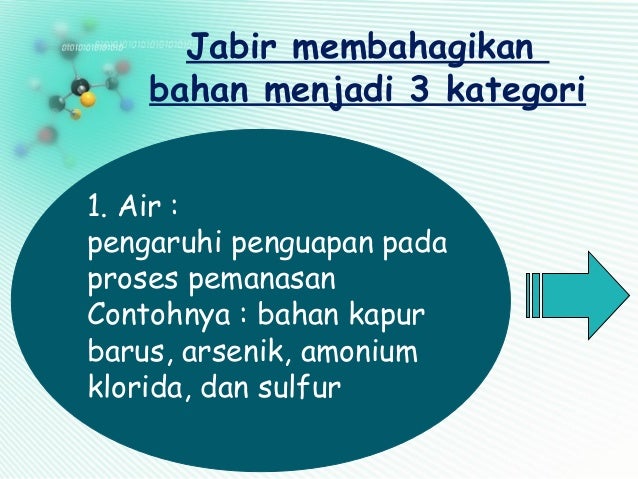 Jabir membahagikan bahan menjadi 3 kategori

1. Air :
pengaruhi penguapan pada proses pemanasan
Contohnya : bahan kapur barus, arsenik, amonium klorida, dan sulfur